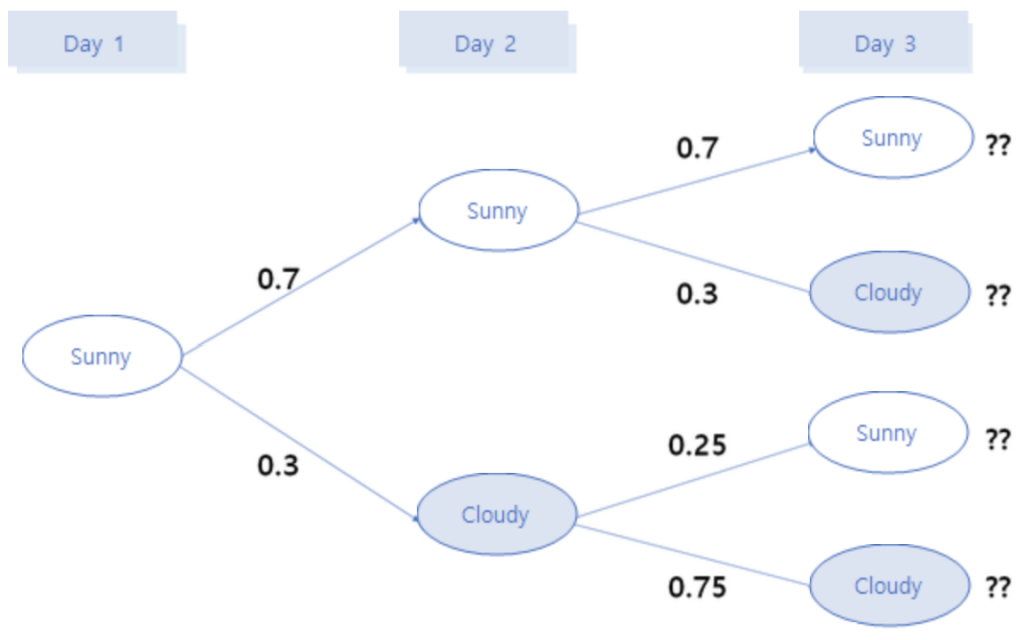 Day 1

Day 2

Day 3

Sunny

0.7

0.3

Sunny

Cloudy

0.7

0.3

0.25

0.75

Sunny ??

Cloudy ??

Sunny ??

Cloudy ??